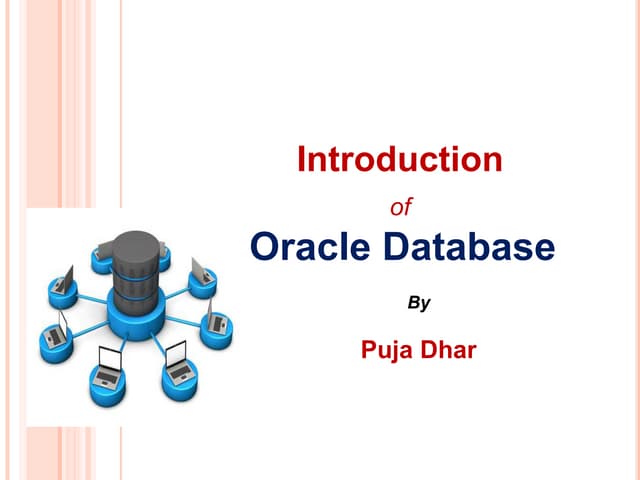 Introduction
of
Oracle Database

By

Puja Dhar